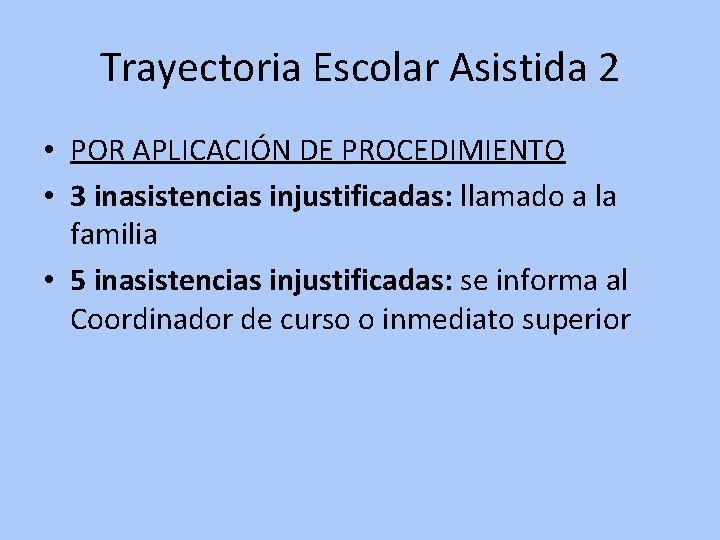 Trayectoria Escolar Asistida 2

• POR APLICACIÓN DE PROCEDIMIENTO
• 3 inasistencias injustificadas: llamado a la familia
• 5 inasistencias injustificadas: se informa al Coordinador de curso o inmediato superior